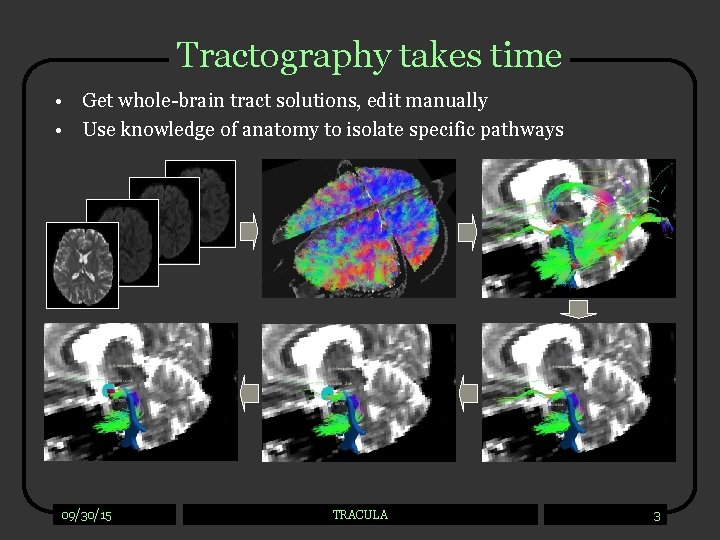 Tractography takes time

• Get whole-brain tract solutions, edit manually
• Use knowledge of anatomy to isolate specific pathways

09/30/15

TRACULA

3